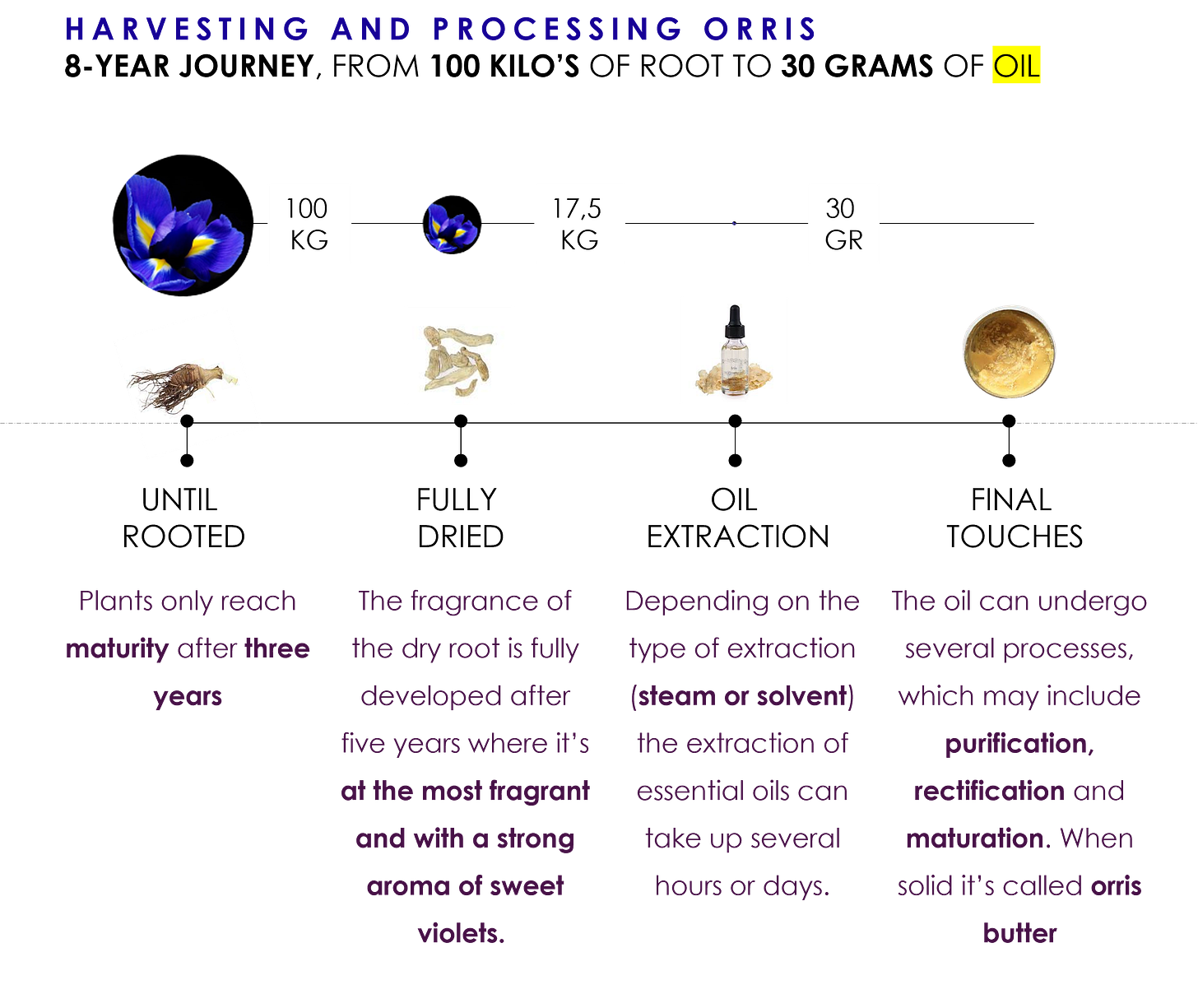 HARVESTING AND PROCESSING ORRIS
8-YEAR JOURNEY, FROM 100 KILO'S OF ROOT TO 30 GRAMS OF OIL

100 KG

17,5 KG

30 GR

UNTIL ROOTED

Plants only reach maturity after three years

FULLY DRIED

The fragrance of the dry root is fully developed after five years where it's at the most fragrant and with a strong aroma of sweet violets.

OIL EXTRACTION

Depending on the type of extraction (steam or solvent) the extraction of essential oils can take up several hours or days.

FINAL TOUCHES

The oil can undergo several processes, which may include purification, rectification and maturation. When solid it's called orris butter